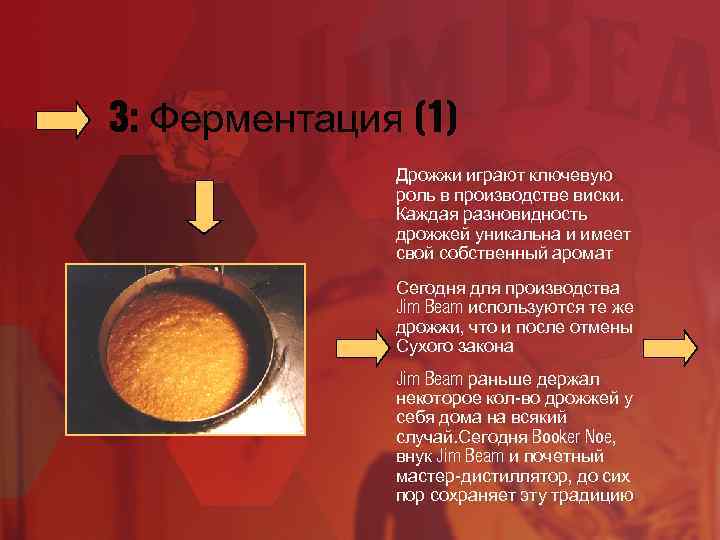 3: Ферментация (1)

Дрожжи играют ключевую роль в производстве виски. Каждая разновидность дрожжей уникальна и имеет свой собственный аромат

Сегодня для производства Jim Beam используются те же дрожжи, что и после отмены Сухого закона

Jim Beam раньше держал некоторое кол-во дрожжей у себя дома на всякий случай.Сегодня Booker Noe, внук Jim Beam и почетный мастер-дистиллятор, до сих пор сохраняет эту традицию